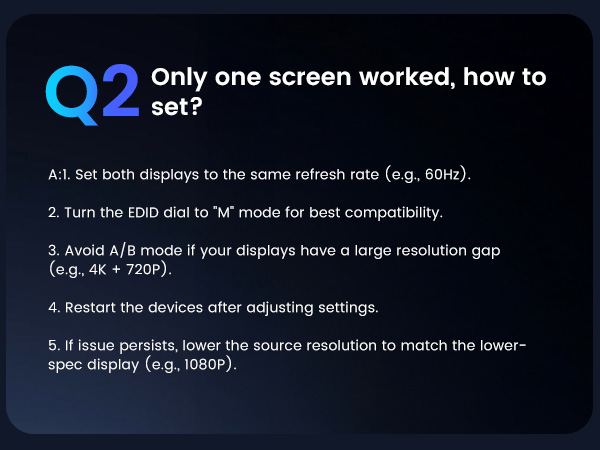 Q2 Only one screen worked, how to set?

A:1. Set both displays to the same refresh rate (e.g., 60Hz).

2. Turn the EDID dial to "M" mode for best compatibility.

3. Avoid A/B mode if your displays have a large resolution gap (e.g., 4K + 720P).

4. Restart the devices after adjusting settings.

5. If issue persists, lower the source resolution to match the lower-spec display (e.g., 1080P).